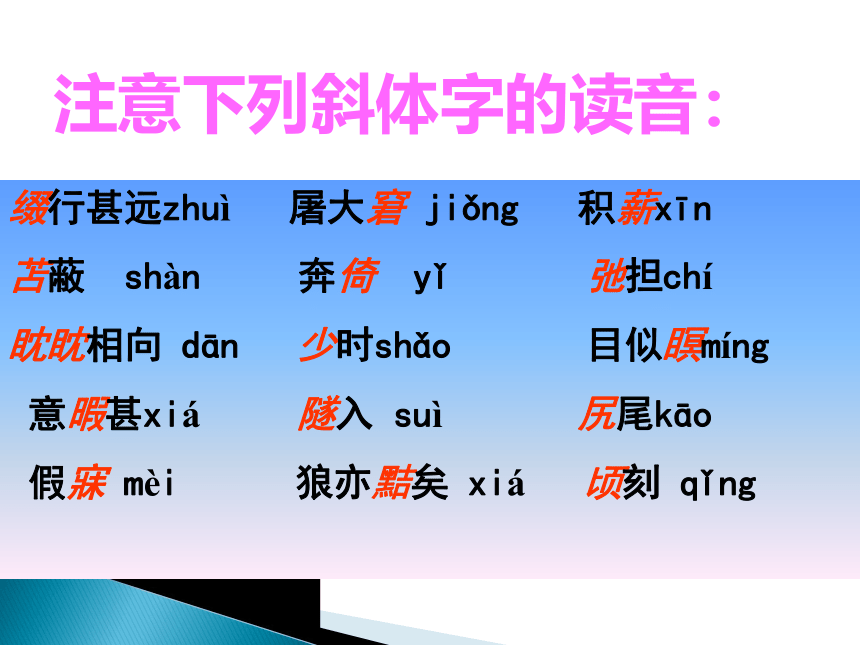 注意下列斜体字的读音：

缀行甚远zhuì　屠大窘 jiǒng　积薪xīn

苫蔽 shàn　奔倚 yǐ　弛担chí

眈眈相向 dān　少时shǎo　目似瞑míng

意暇甚xiá　隧入 suì　尻尾kāo

假寐 mèi　狼亦黠矣 xiá　顷刻 qǐng